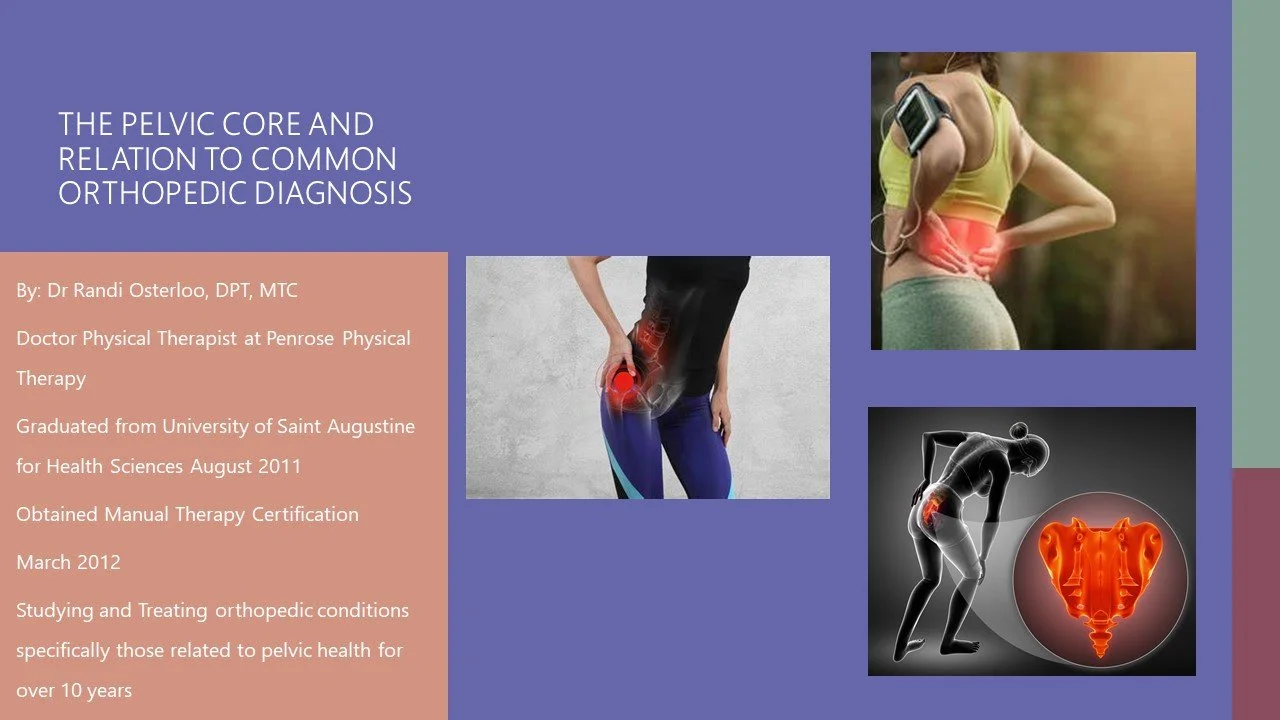 THE PELVIC CORE AND RELATION TO COMMON ORTHOPEDIC DIAGNOSIS

By: Dr Randi Osterloo, DPT, MTC

Doctor Physical Therapist at Penrose Physical Therapy

Graduated from University of Saint Augustine for Health Sciences August 2011

Obtained Manual Therapy Certification

March 2012

Studying and Treating orthopedic conditions specifically those related to pelvic health for over 10 years